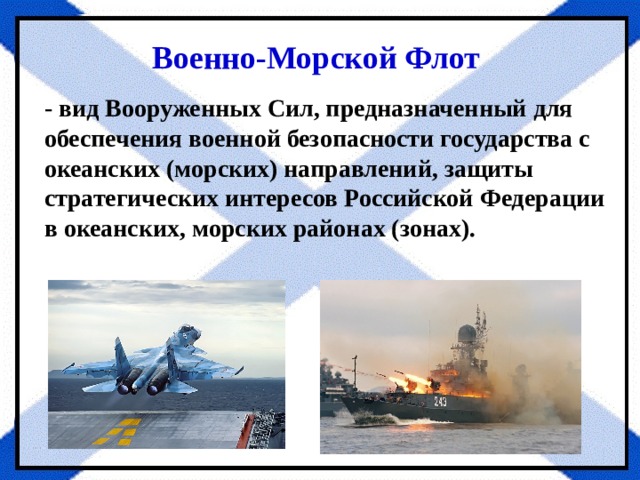 Военно-Морской Флот

- вид Вооруженных Сил, предназначенный для обеспечения военной безопасности государства с океанских (морских) направлений, защиты стратегических интересов Российской Федерации в океанских, морских районах (зонах).

243